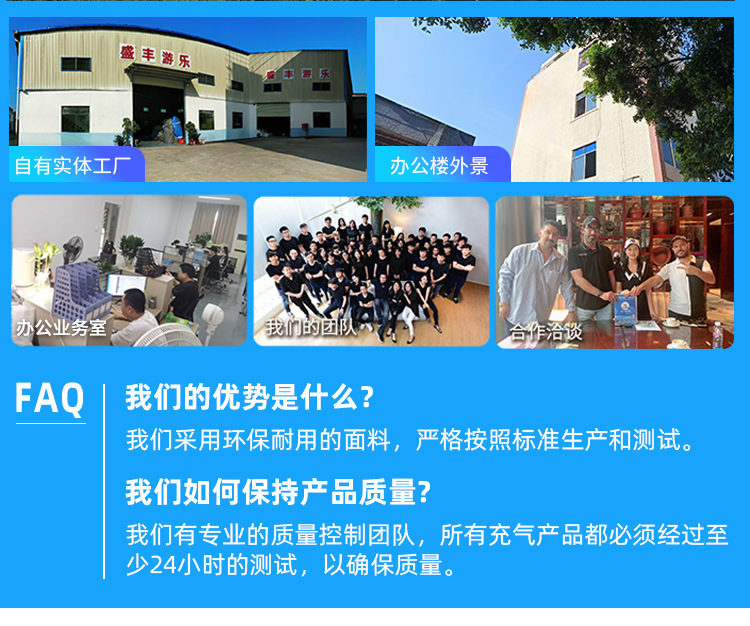 盛丰游乐

盛丰游乐

自有实体工厂

办公楼外景

办公业务室

我们的团队

合作洽谈

FAQ

我们的优势是什么?

我们采用环保耐用的面料，严格按照标准生产和测试。

我们如何保持产品质量?

我们有专业的质量控制团队，所有充气产品都必须经过至少24小时的测试，以确保质量。